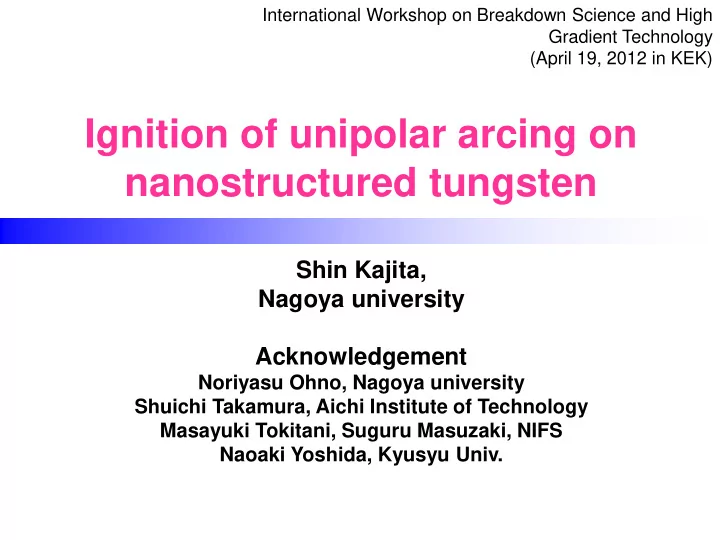 International Workshop on Breakdown Science and High Gradient Technology
(April 19, 2012 in KEK)

Ignition of unipolar arcing on nanostructured tungsten

Shin Kajita,
Nagoya university

Acknowledgement
Noriyasu Ohno, Nagoya university
Shuichi Takamura, Aichi Institute of Technology
Masayuki Tokitani, Suguru Masuzaki, NIFS
Naoaki Yoshida, Kyusyu Univ.